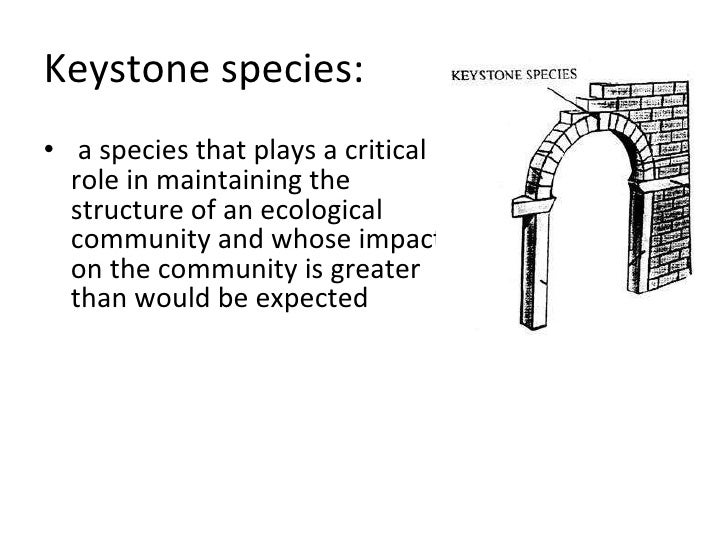 Keystone species:

• a species that plays a critical role in maintaining the structure of an ecological community and whose impact on the community is greater than would be expected

KEYSTONE SPECIES